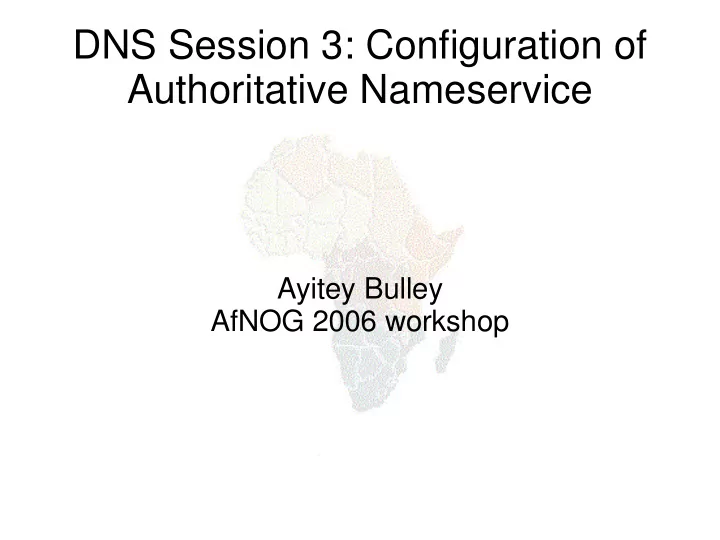 DNS Session 3: Configuration of Authoritative Nameservice

Ayitey Bulley
AfNOG 2006 workshop